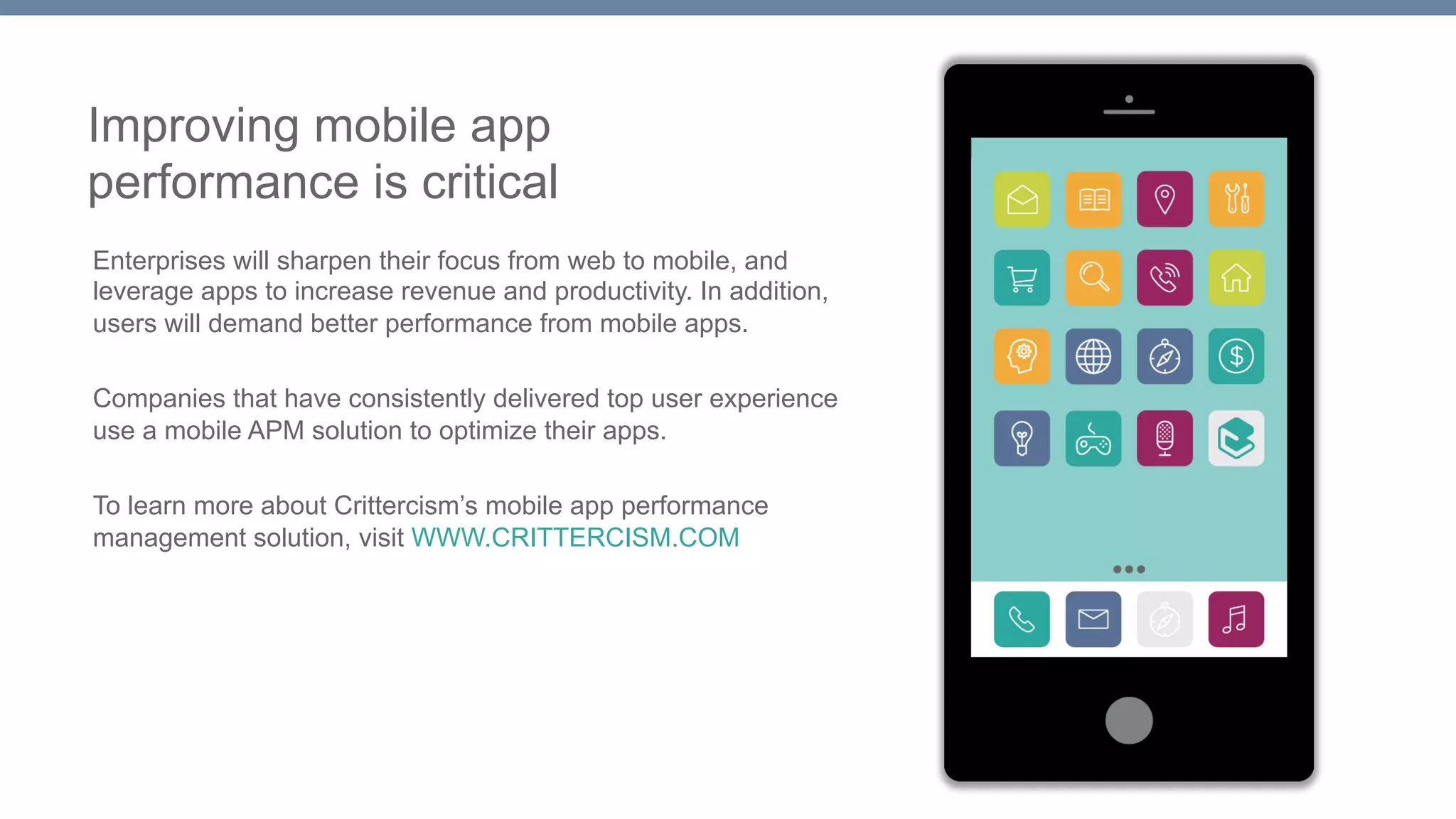 Improving mobile app performance is critical

Enterprises will sharpen their focus from web to mobile, and leverage apps to increase revenue and productivity. In addition, users will demand better performance from mobile apps.

Companies that have consistently delivered top user experience use a mobile APM solution to optimize their apps.

To learn more about Crittercism's mobile app performance management solution, visit WWW.CRITTERCISM.COM